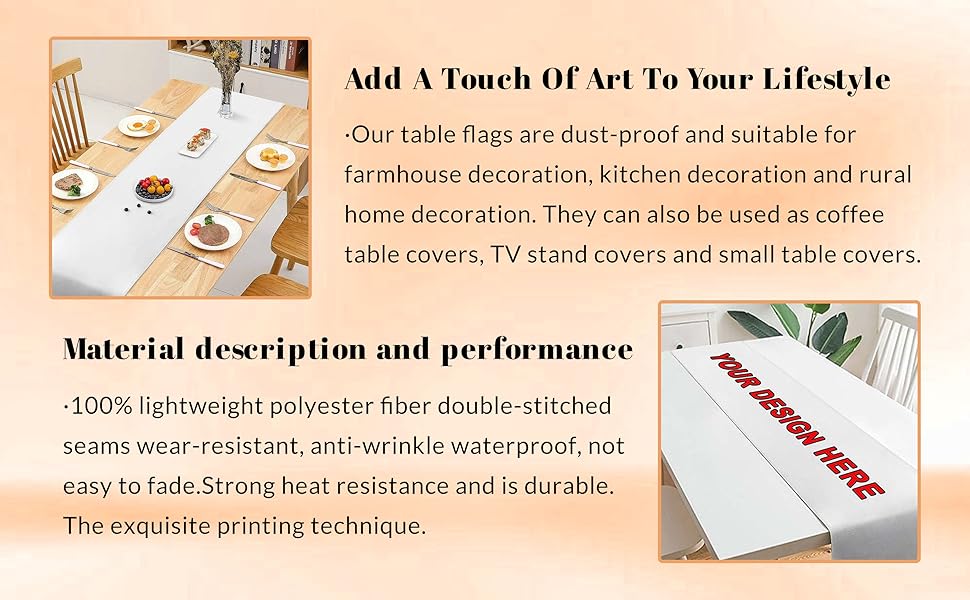 Add A Touch Of Art To Your Lifestyle

·Our table flags are dust-proof and suitable for farmhouse decoration, kitchen decoration and rural home decoration. They can also be used as coffee table covers, TV stand covers and small table covers.

Material description and performance

·100% lightweight polyester fiber double-stitched seams wear-resistant, anti-wrinkle waterproof, not easy to fade.Strong heat resistance and is durable. The exquisite printing technique.

YOUR DESIGN HERE